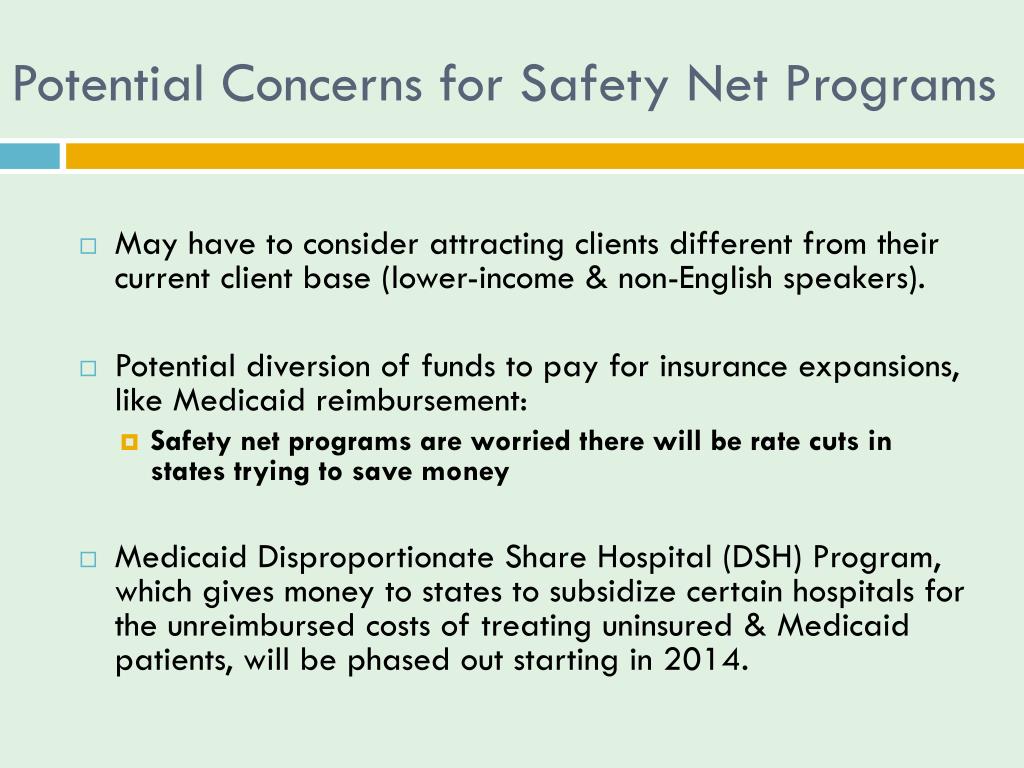 Potential Concerns for Safety Net Programs

May have to consider attracting clients different from their current client base (lower-income & non-English speakers).

Potential diversion of funds to pay for insurance expansions, like Medicaid reimbursement:

Safety net programs are worried there will be rate cuts in states trying to save money

Medicaid Disproportionate Share Hospital (DSH) Program, which gives money to states to subsidize certain hospitals for the unreimbursed costs of treating uninsured & Medicaid patients, will be phased out starting in 2014.